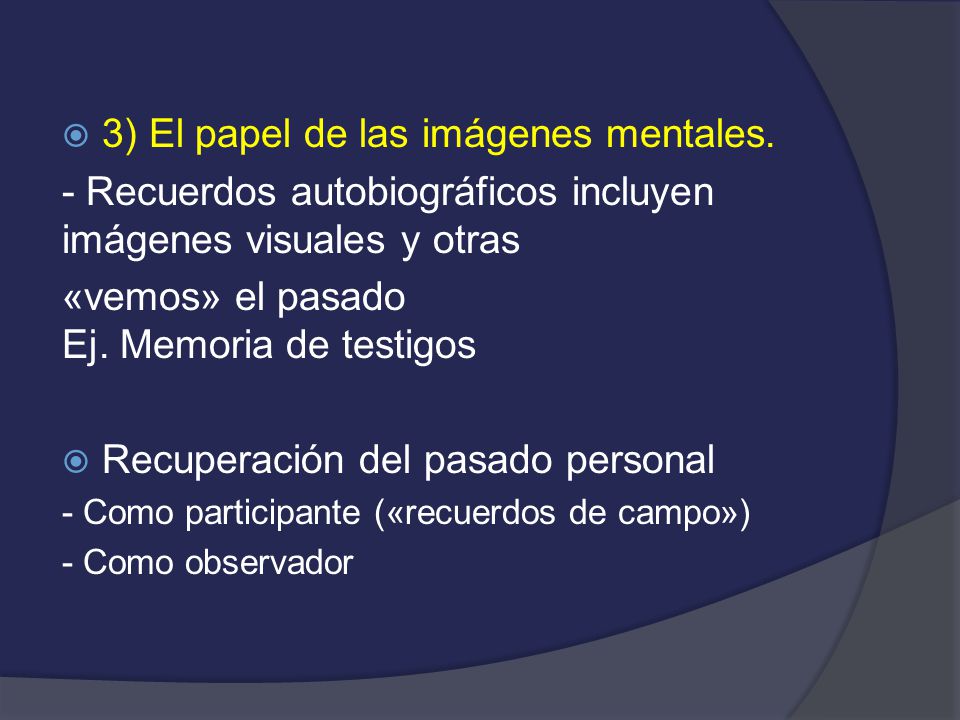 3) El papel de las imágenes mentales.

- Recuerdos autobiográficos incluyen imágenes visuales y otras

«vemos» el pasado
Ej. Memoria de testigos

Recuperación del pasado personal

- Como participante («recuerdos de campo»)

- Como observador